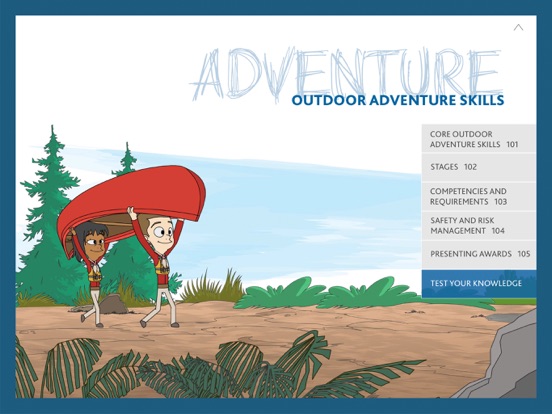 ADVENTURE
OUTDOOR ADVENTURE SKILLS

CORE OUTDOOR ADVENTURE SKILLS 101

STAGES 102

COMPETENCIES AND REQUIREMENTS 103

SAFETY AND RISK MANAGEMENT 104

PRESENTING AWARDS 105

TEST YOUR KNOWLEDGE